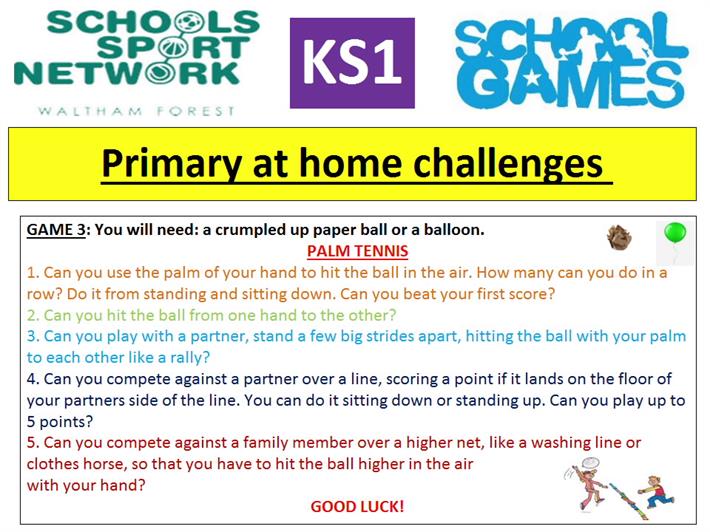 SCHOOLS SPORT NETWORK
WALTHAM FOREST

KS1

SCHOOL GAMES

Primary at home challenges

GAME 3: You will need: a crumpled up paper ball or a balloon.

PALM TENNIS

1. Can you use the palm of your hand to hit the ball in the air. How many can you do in a row? Do it from standing and sitting down. Can you beat your first score?

2. Can you hit the ball from one hand to the other?

3. Can you play with a partner, stand a few big strides apart, hitting the ball with your palm to each other like a rally?

4. Can you compete against a partner over a line, scoring a point if it lands on the floor of your partners side of the line. You can do it sitting down or standing up. Can you play up to 5 points?

5. Can you compete against a family member over a higher net, like a washing line or clothes horse, so that you have to hit the ball higher in the air with your hand?

GOOD LUCK!